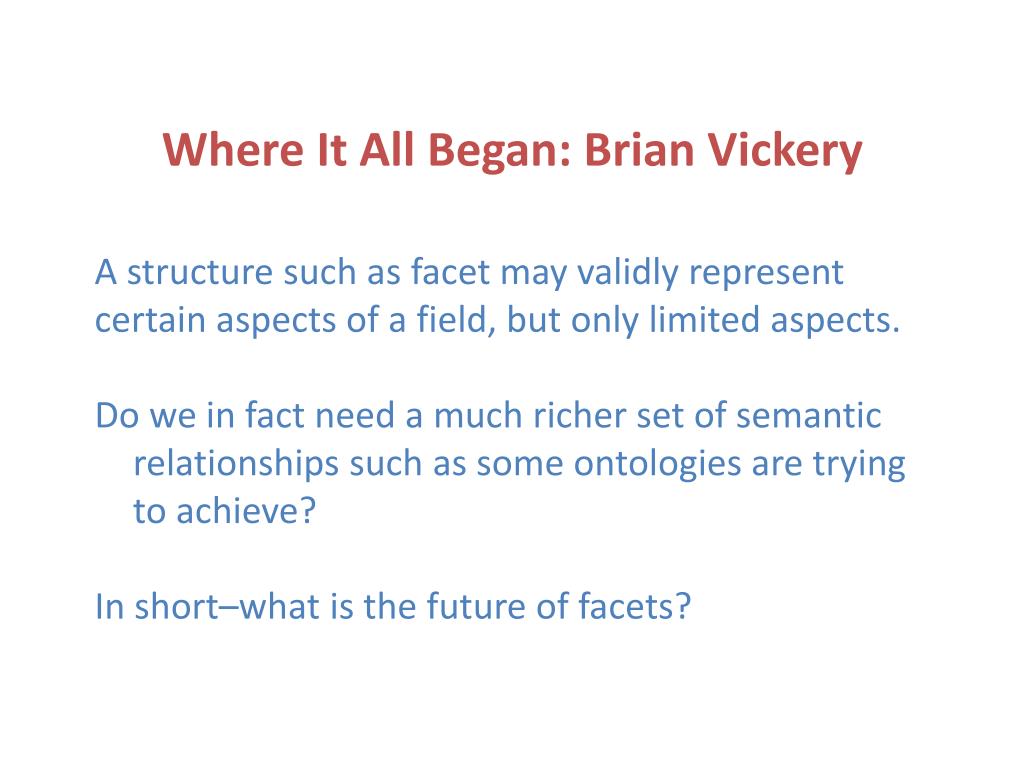 Where It All Began: Brian Vickery

A structure such as facet may validly represent certain aspects of a field, but only limited aspects.

Do we in fact need a much richer set of semantic relationships such as some ontologies are trying to achieve?

In short–what is the future of facets?